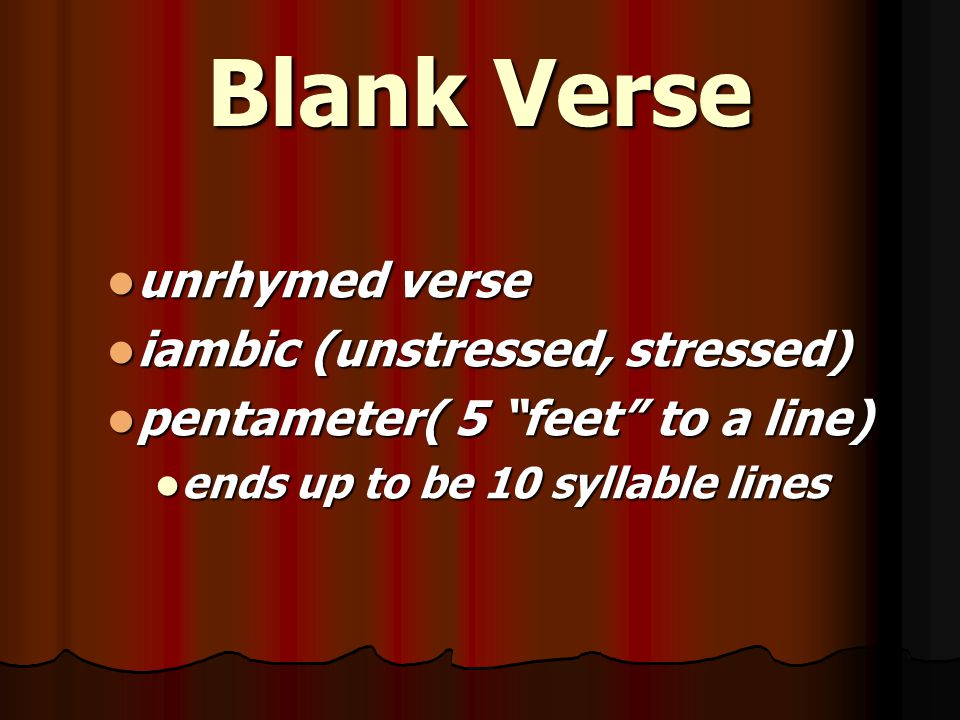 Blank Verse

- unrhymed verse
- iambic (unstressed, stressed)
- pentameter( 5 “feet” to a line)
  - ends up to be 10 syllable lines